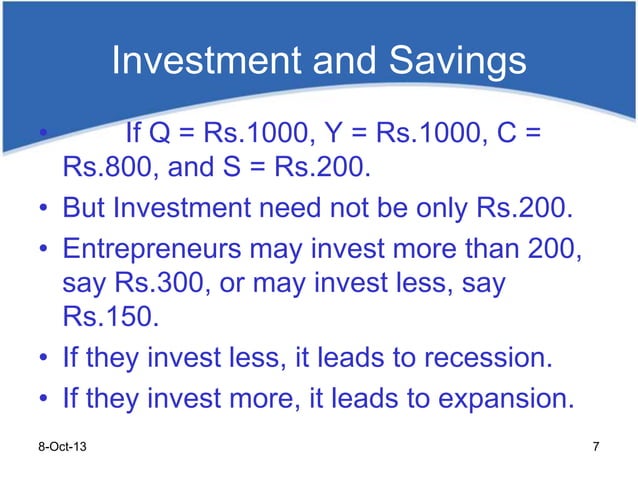 Investment and Savings

• If Q = Rs.1000, Y = Rs.1000, C = Rs.800, and S = Rs.200.
• But Investment need not be only Rs.200.
• Entrepreneurs may invest more than 200, say Rs.300, or may invest less, say Rs.150.
• If they invest less, it leads to recession.
• If they invest more, it leads to expansion.

8-Oct-13

7